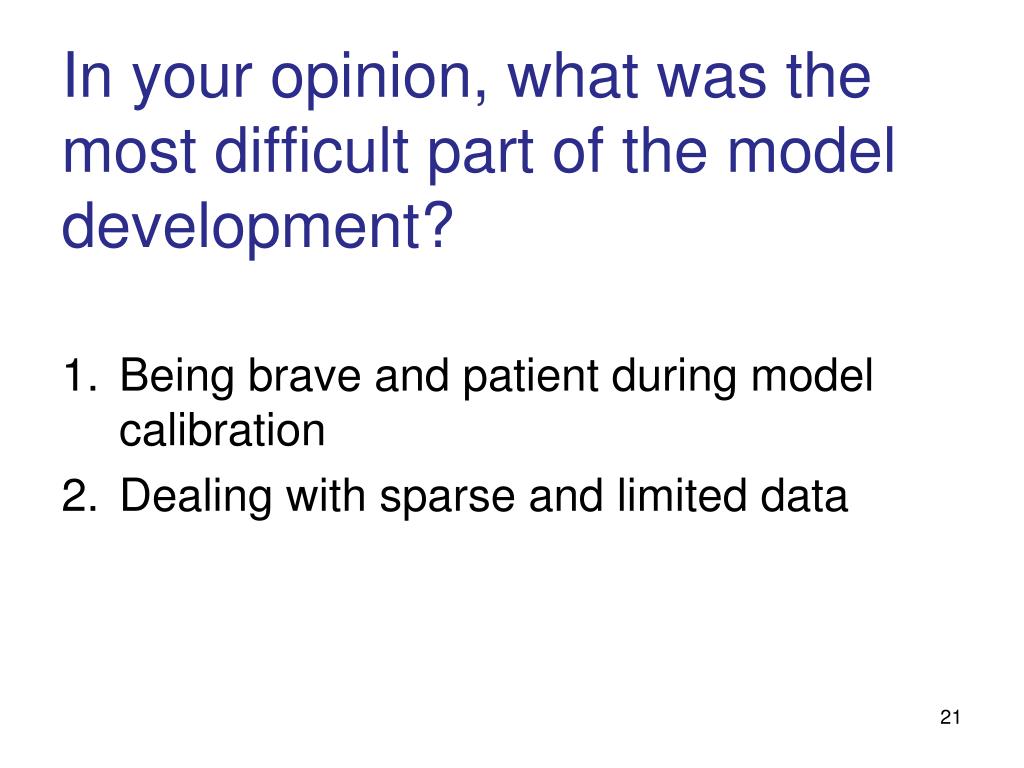 In your opinion, what was the most difficult part of the model development?

1. Being brave and patient during model calibration
2. Dealing with sparse and limited data

21